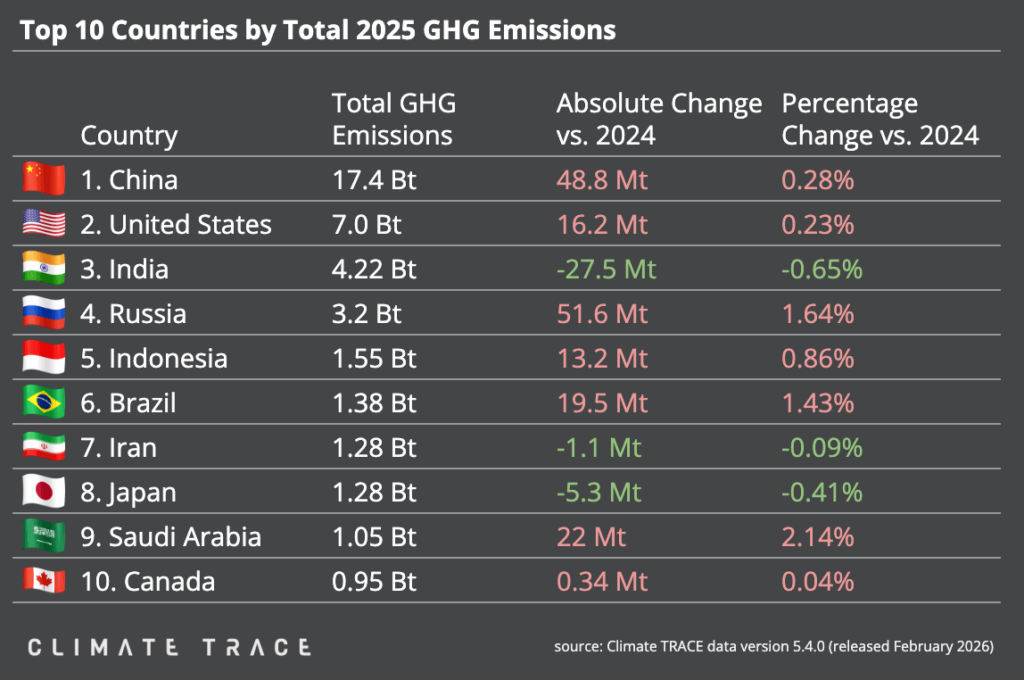 Top 10 Countries by Total 2025 GHG Emissions

| Country | Total GHG Emissions | Absolute Change vs. 2024 | Percentage Change vs. 2024 |
|---|---|---|---|
| 1. China | 17.4 Bt | 48.8 Mt | 0.28% |
| 2. United States | 7.0 Bt | 16.2 Mt | 0.23% |
| 3. India | 4.22 Bt | -27.5 Mt | -0.65% |
| 4. Russia | 3.2 Bt | 51.6 Mt | 1.64% |
| 5. Indonesia | 1.55 Bt | 13.2 Mt | 0.86% |
| 6. Brazil | 1.38 Bt | 19.5 Mt | 1.43% |
| 7. Iran | 1.28 Bt | -1.1 Mt | -0.09% |
| 8. Japan | 1.28 Bt | -5.3 Mt | -0.41% |
| 9. Saudi Arabia | 1.05 Bt | 22 Mt | 2.14% |
| 10. Canada | 0.95 Bt | 0.34 Mt | 0.04% |

CLIMATE TRACE

source: Climate TRACE data version 5.4.0 (released February 2026)